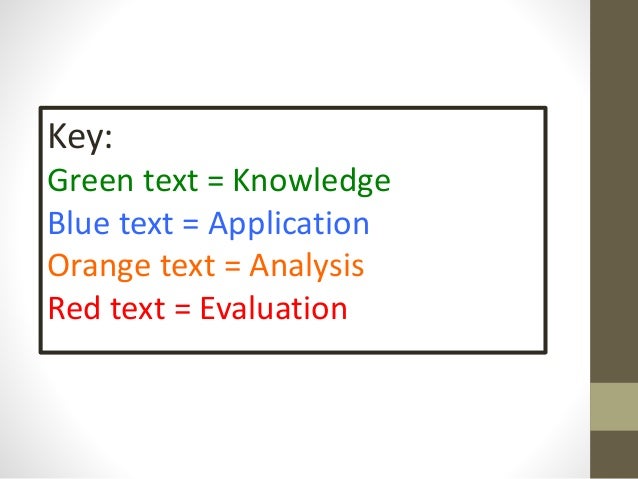 Key:
Green text = Knowledge
Blue text = Application
Orange text = Analysis
Red text = Evaluation